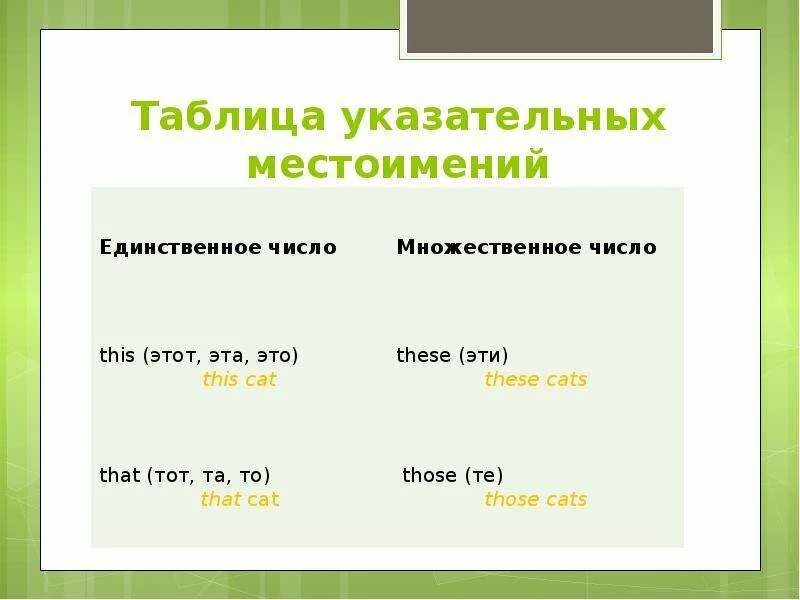 Таблица указательных местоимений

| Единственное число | Множественное число |
|---|---|
| this (этот, эта, это) this cat | these (эти) these cats |
| that (тот, та, то) that cat | those (те) those cats |